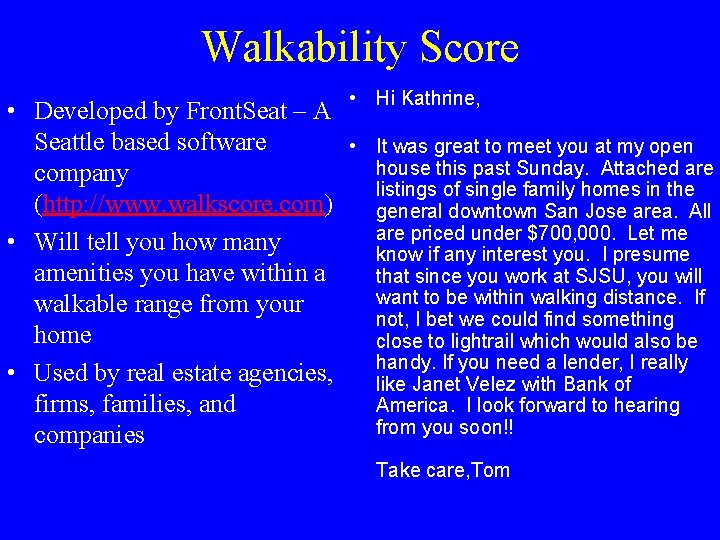 Walkability Score

• Developed by FrontSeat – A Seattle based software company (http://www.walkscore.com)
• Will tell you how many amenities you have within a walkable range from your home
• Used by real estate agencies, firms, families, and companies

• Hi Kathrine,

• It was great to meet you at my open house this past Sunday. Attached are listings of single family homes in the general downtown San Jose area. All are priced under $700,000. Let me know if any interest you. I presume that since you work at SJSU, you will want to be within walking distance. If not, I bet we could find something close to lightrail which would also be handy. If you need a lender, I really like Janet Velez with Bank of America. I look forward to hearing from you soon!!

Take care,Tom